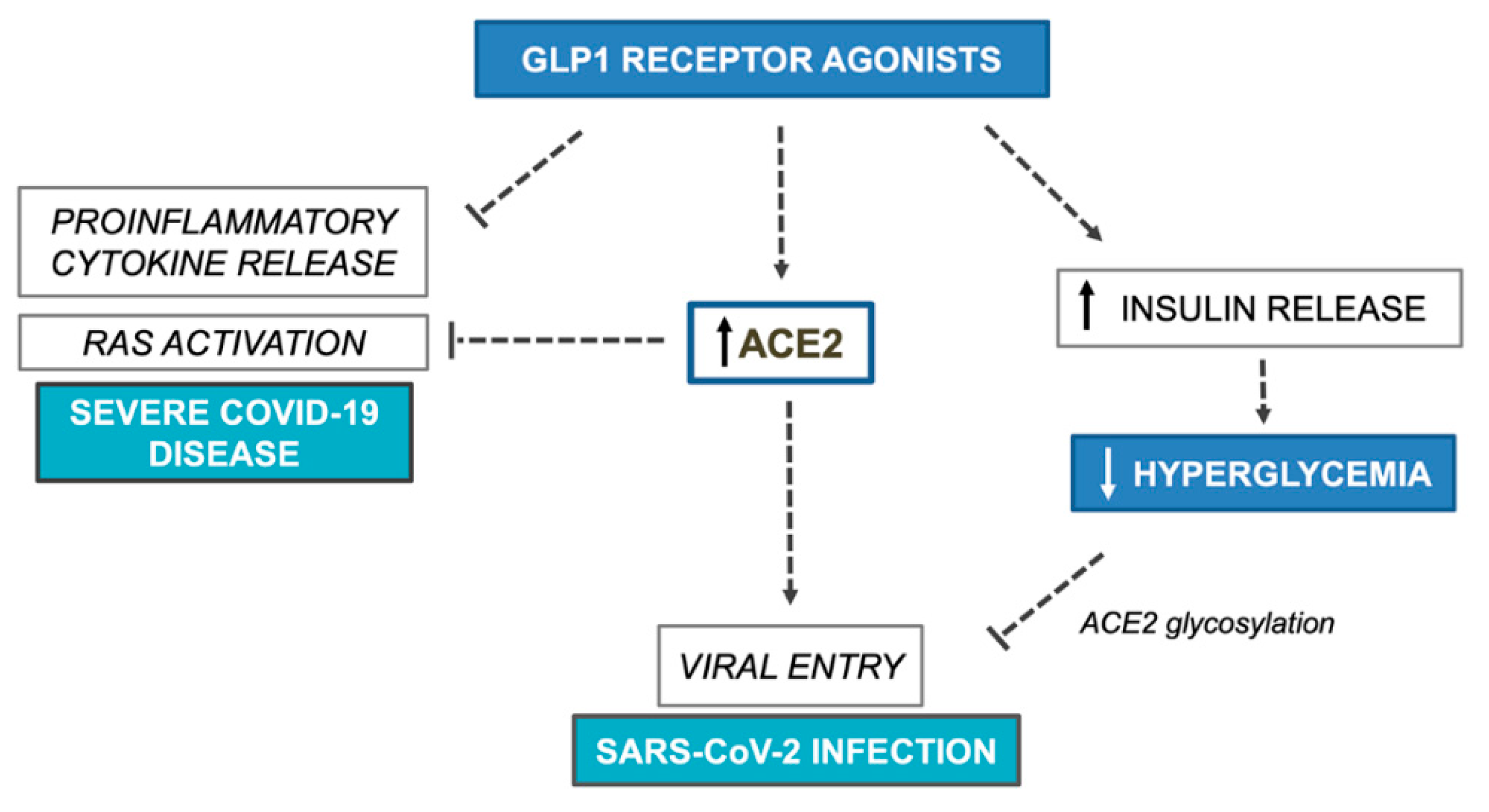 GLP1 RECEPTOR AGONISTS

PROINFLAMMATORY CYTOKINE RELEASE

RAS ACTIVATION

SEVERE COVID-19 DISEASE

↑ACE2

↑ INSULIN RELEASE

↓ HYPERGLYCEMIA

ACE2 glycosylation

VIRAL ENTRY

SARS-CoV-2 INFECTION